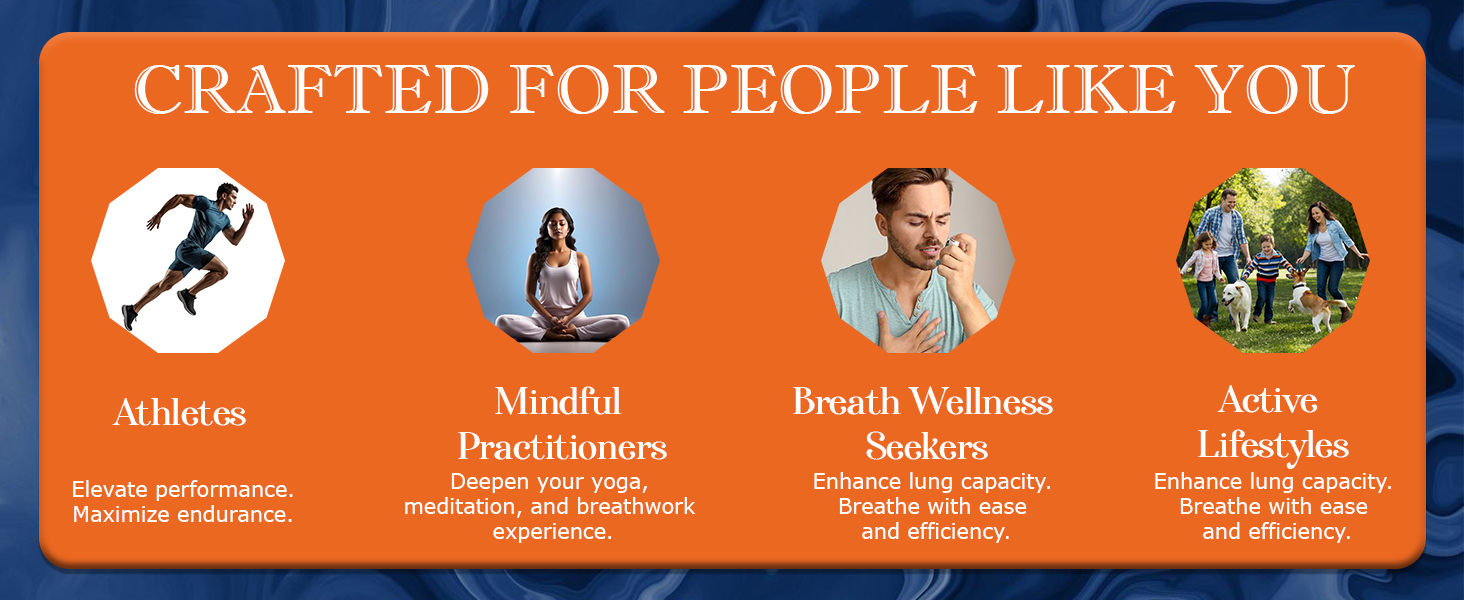 CRAFTED FOR PEOPLE LIKE YOU

Athletes

Elevate performance. Maximize endurance.

Mindful Practitioners

Deepen your yoga, meditation, and breathwork experience.

Breath Wellness Seekers

Enhance lung capacity. Breathe with ease and efficiency.

Active Lifestyles

Enhance lung capacity. Breathe with ease and efficiency.